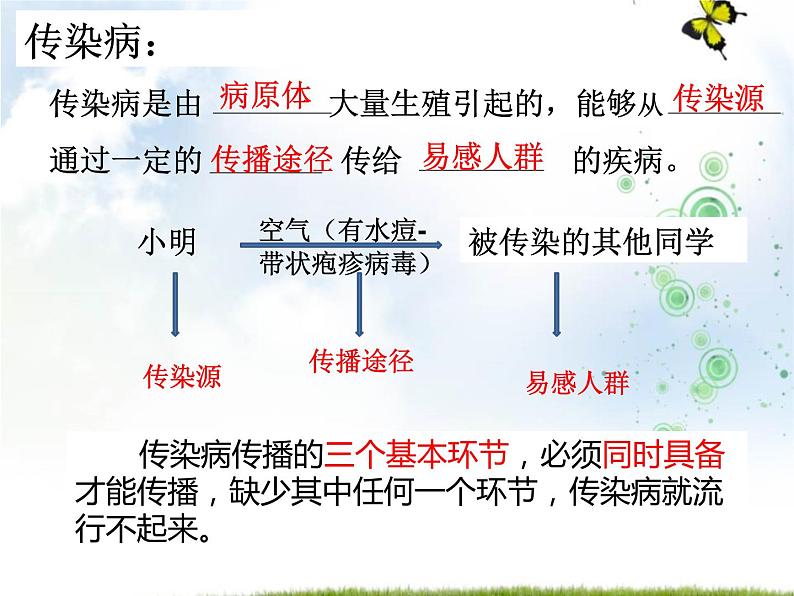 传染病：

传染病是由 病原体 大量生殖引起的，能够从 传染源 通过一定的 传播途径 传给 易感人群 的疾病。

小明

空气（有水痘-带状疱疹病毒）

被传染的其他同学

传染源

传播途径

易感人群

传染病传播的三个基本环节，必须同时具备才能传播，缺少其中任何一个环节，传染病就流行不起来。